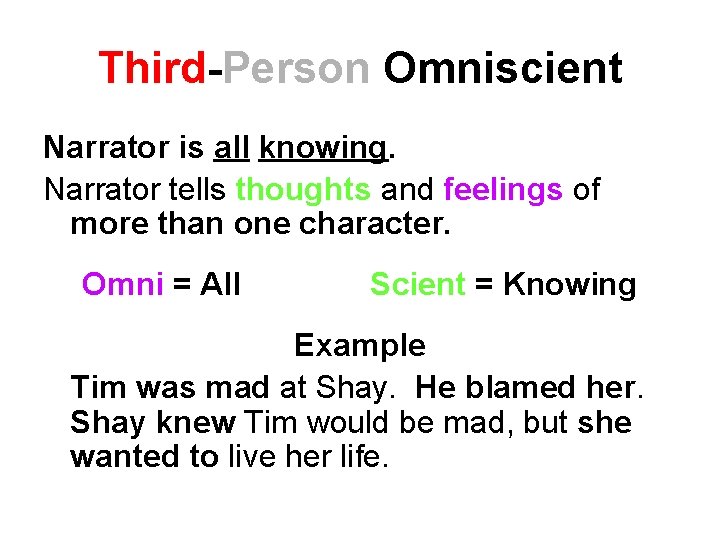 Third-Person Omniscient

Narrator is all knowing.

Narrator tells thoughts and feelings of more than one character.

Omni = All

Scient = Knowing

Example

Tim was mad at Shay. He blamed her. Shay knew Tim would be mad, but she wanted to live her life.